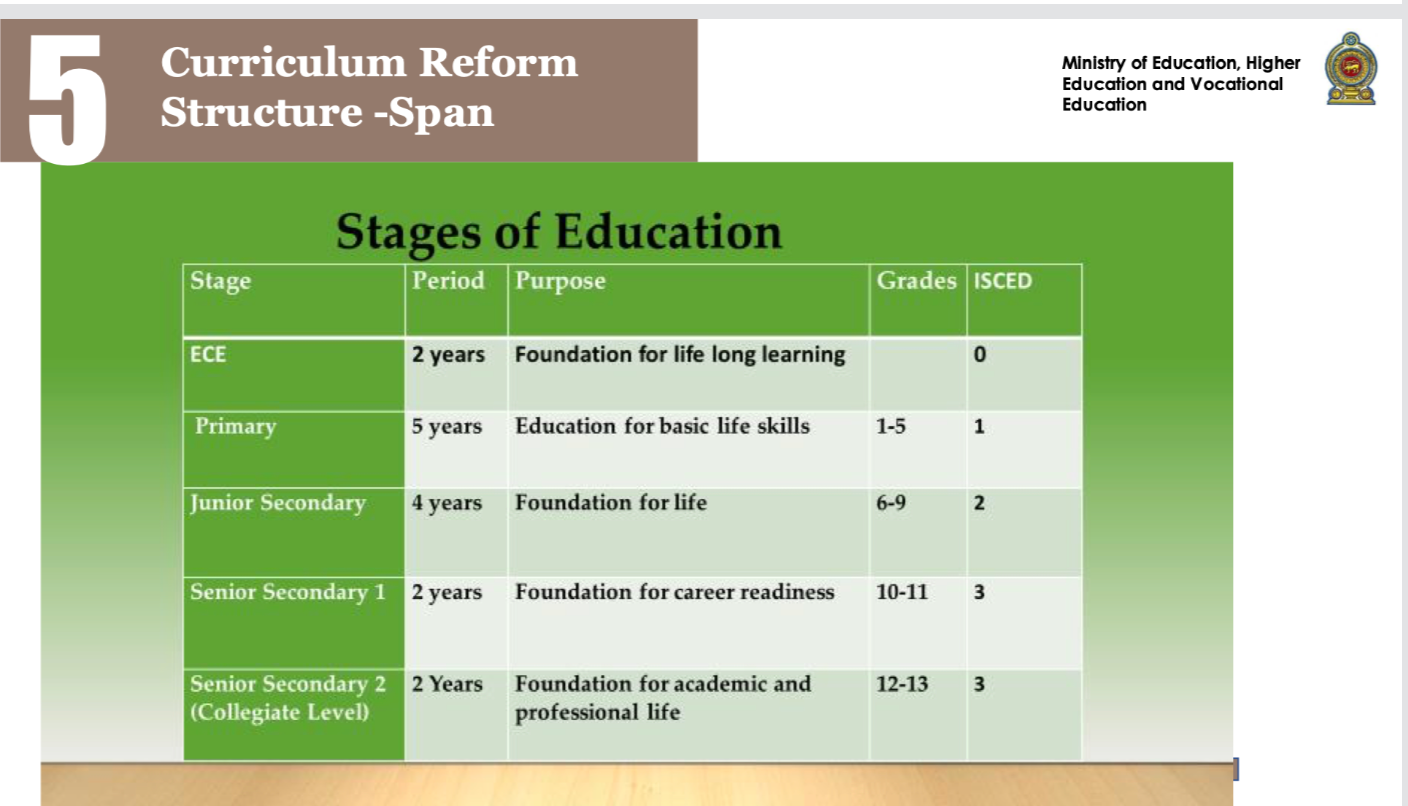 5

Curriculum Reform Structure -Span

Ministry of Education, Higher Education and Vocational Education

Stages of Education

| Stage | Period | Purpose | Grades | ISCED |
|---|---|---|---|---|
| ECE | 2 years | Foundation for life long learning | | 0 |
| Primary | 5 years | Education for basic life skills | 1-5 | 1 |
| Junior Secondary | 4 years | Foundation for life | 6-9 | 2 |
| Senior Secondary 1 | 2 years | Foundation for career readiness | 10-11 | 3 |
| Senior Secondary 2 (Collegiate Level) | 2 Years | Foundation for academic and professional life | 12-13 | 3 |